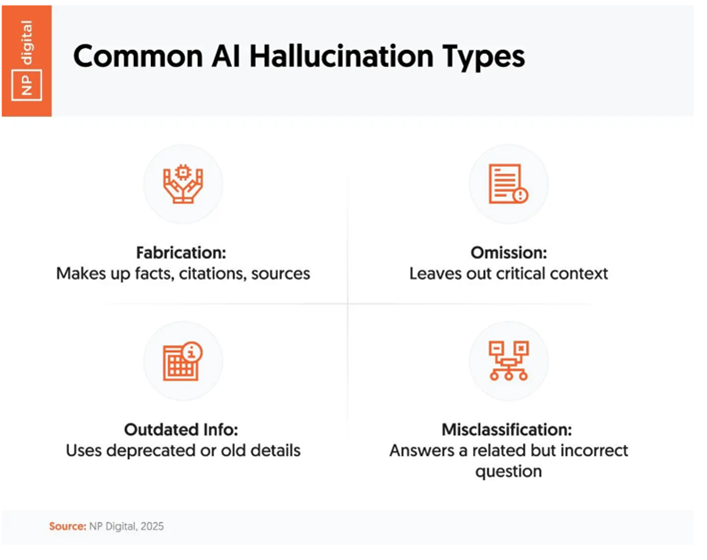 NP digital

Common AI Hallucination Types

Fabrication:
Makes up facts, citations, sources

Omission:
Leaves out critical context

Outdated Info:
Uses deprecated or old details

Misclassification:
Answers a related but incorrect question

Source: NP Digital, 2025